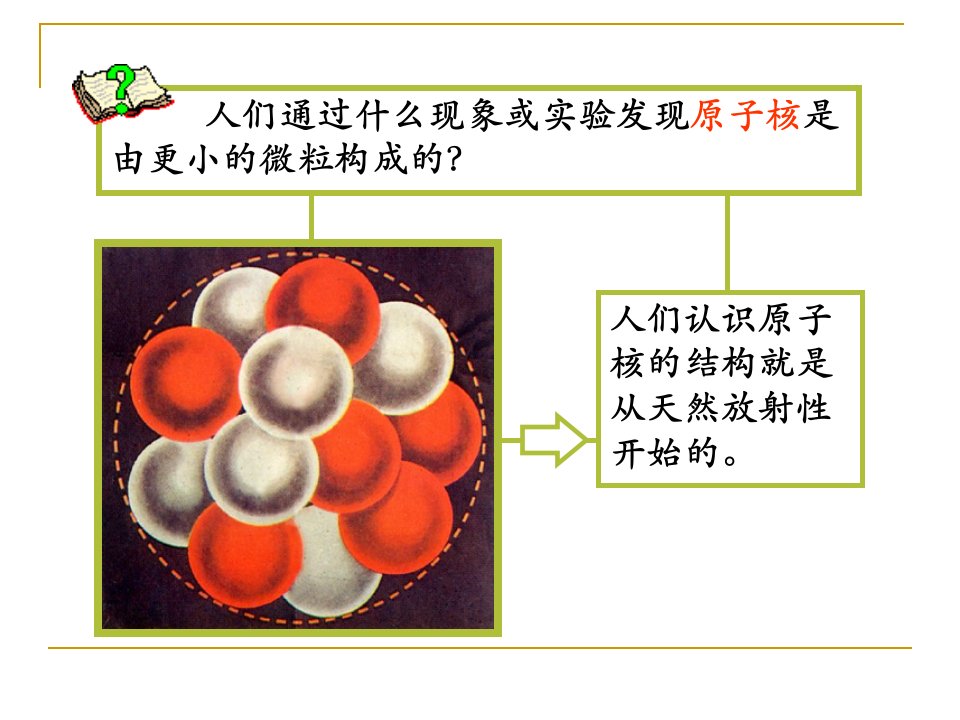 人们通过什么现象或实验发现原子核是由更小的微粒构成的?

人们认识原子核的结构就是从天然放射性开始的。